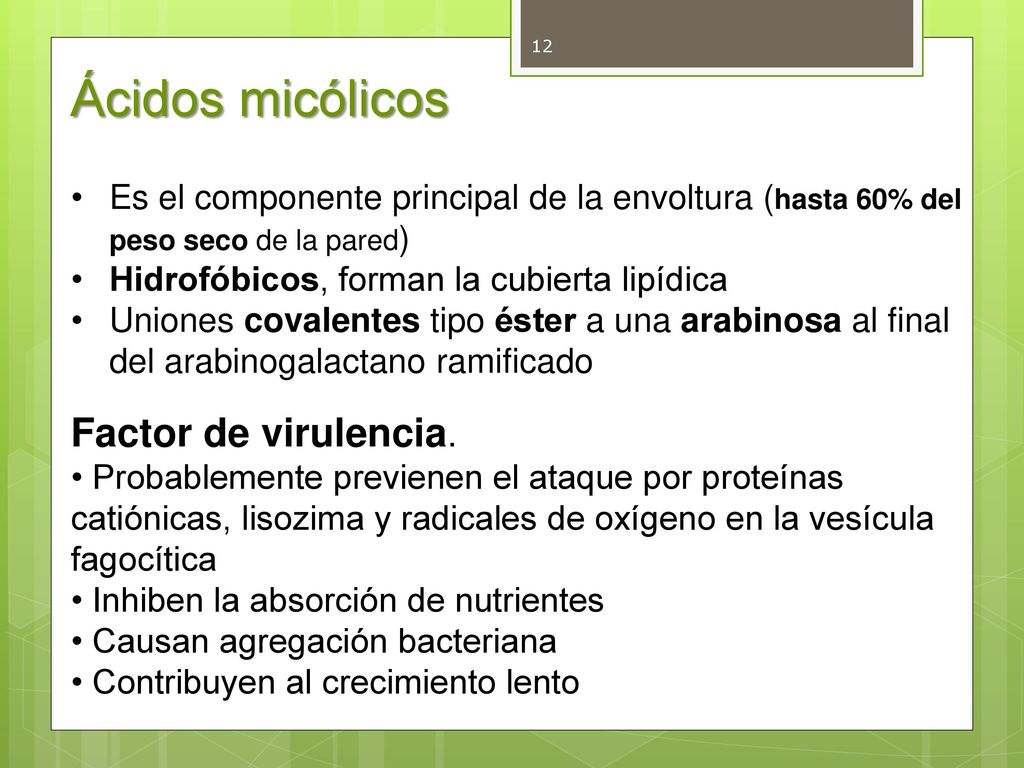 12

Ácidos micólicos

• Es el componente principal de la envoltura (hasta 60% del peso seco de la pared)
• Hidrofóbicos, forman la cubierta lipídica
• Uniones covalentes tipo éster a una arabinosa al final del arabinogalactano ramificado

Factor de virulencia.
• Probablemente previenen el ataque por proteínas catiónicas, lisozima y radicales de oxígeno en la vesícula fagocítica
• Inhiben la absorción de nutrientes
• Causan agregación bacteriana
• Contribuyen al crecimiento lento